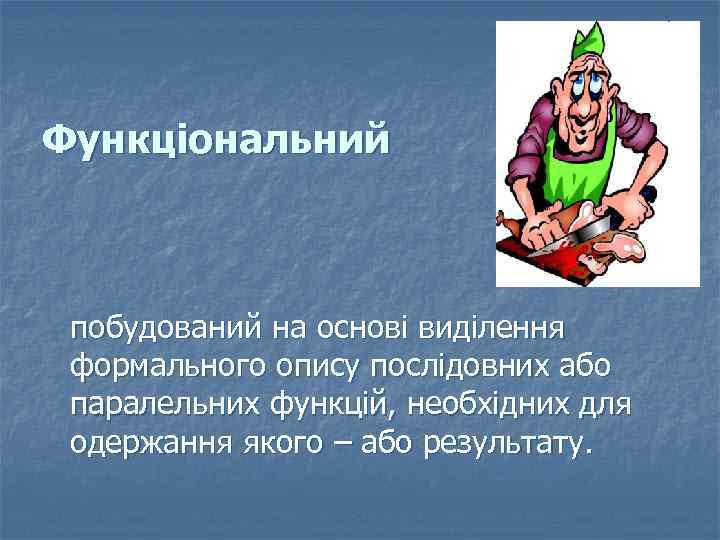 Функціональний

побудований на основі виділення формального опису послідовних або паралельних функцій, необхідних для одержання якого – або результату.